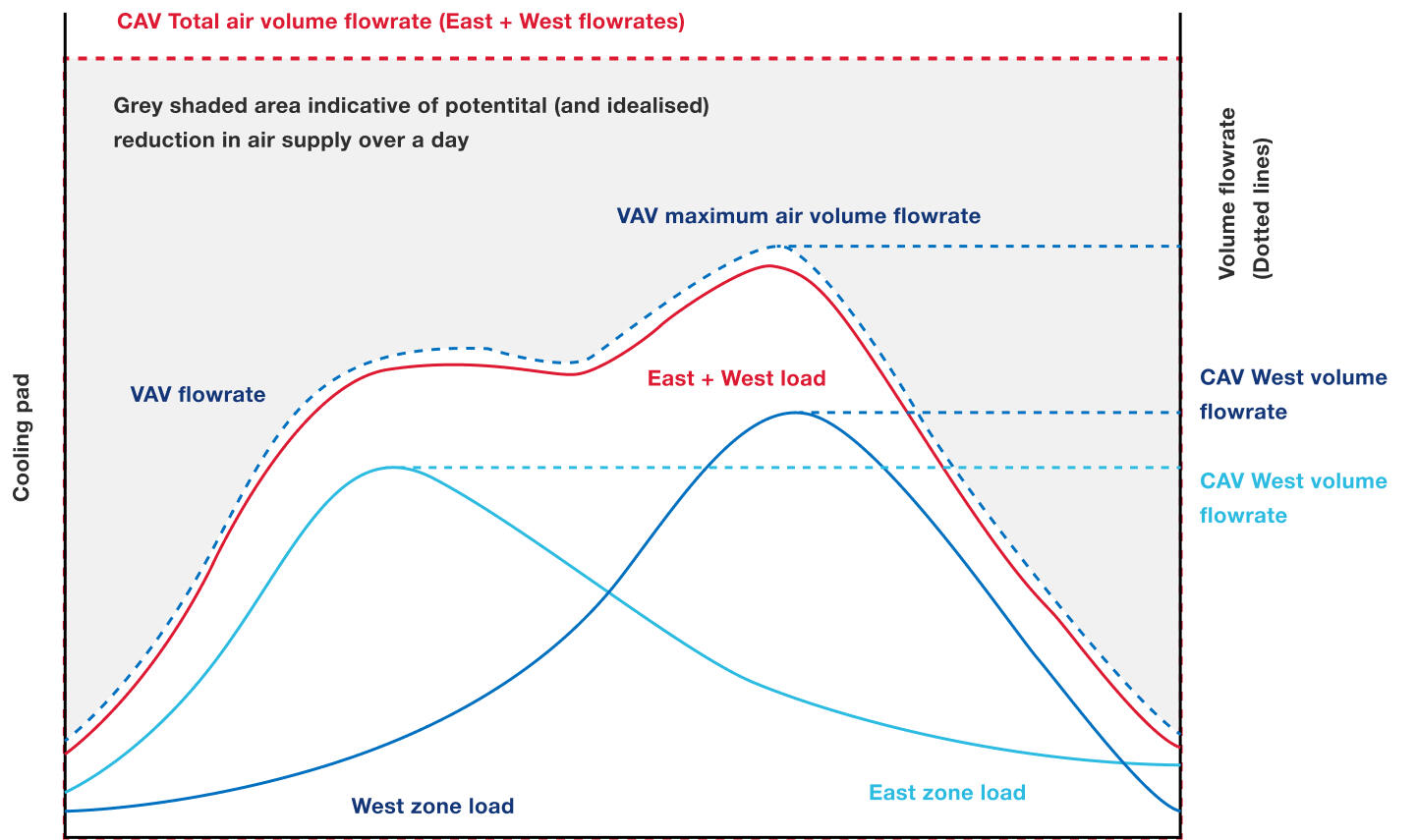 CAV Total air volume flowrate (East + West flowrates)

Grey shaded area indicative of potentital (and idealised) reduction in air supply over a day

VAV maximum air volume flowrate

Volume flowrate (Dotted lines)

Cooling pad

VAV flowrate

East + West load

CAV West volume flowrate

CAV West volume flowrate

West zone load

East zone load